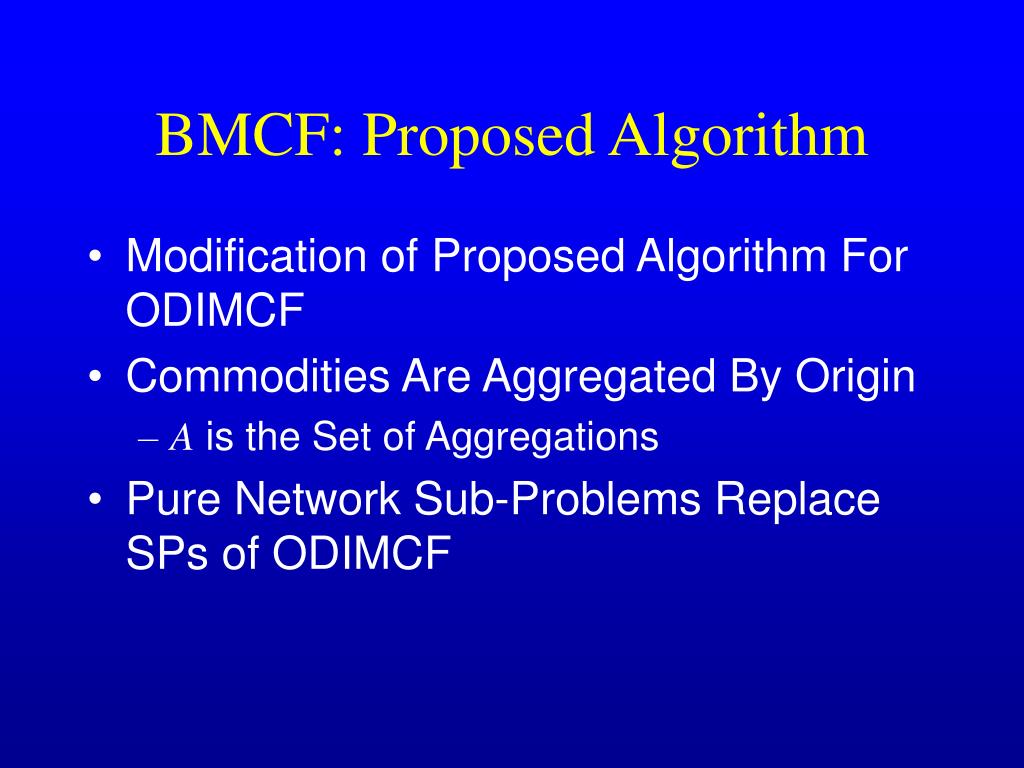 BMCF: Proposed Algorithm

• Modification of Proposed Algorithm For ODIMCF
• Commodities Are Aggregated By Origin
– $A$ is the Set of Aggregations
• Pure Network Sub-Problems Replace SPs of ODIMCF